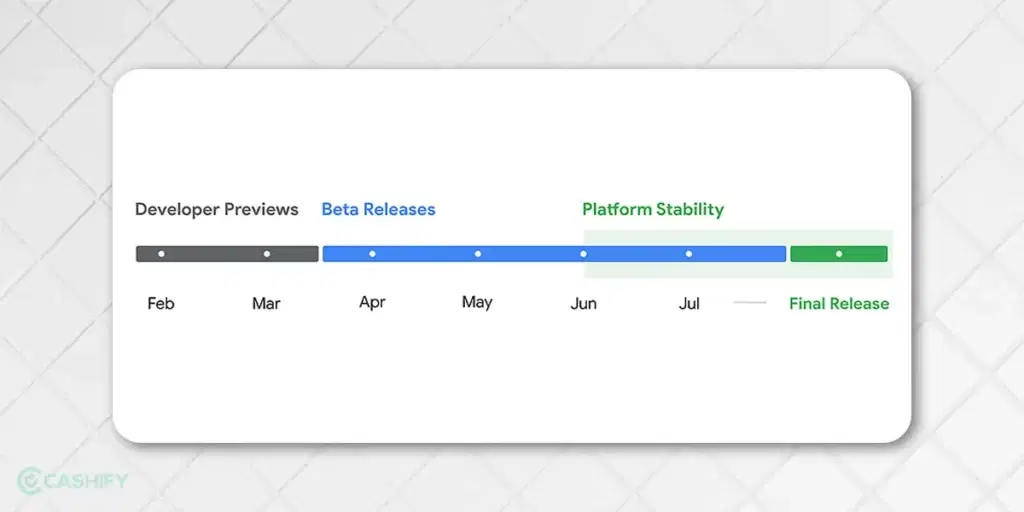 Developer Previews

Beta Releases

Platform Stability

Feb

Mar

Apr

May

Jun

Jul

Final Release

CASHIFY